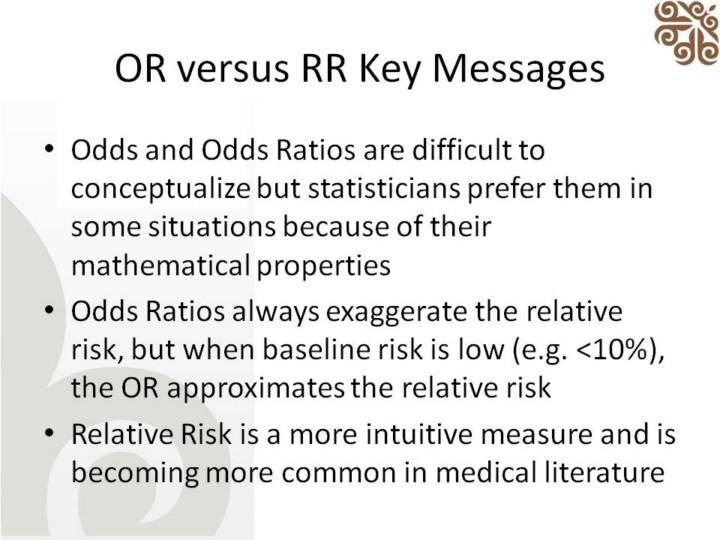 OR versus RR Key Messages

• Odds and Odds Ratios are difficult to conceptualize but statisticians prefer them in some situations because of their mathematical properties

• Odds Ratios always exaggerate the relative risk, but when baseline risk is low (e.g. <10%), the OR approximates the relative risk

• Relative Risk is a more intuitive measure and is becoming more common in medical literature